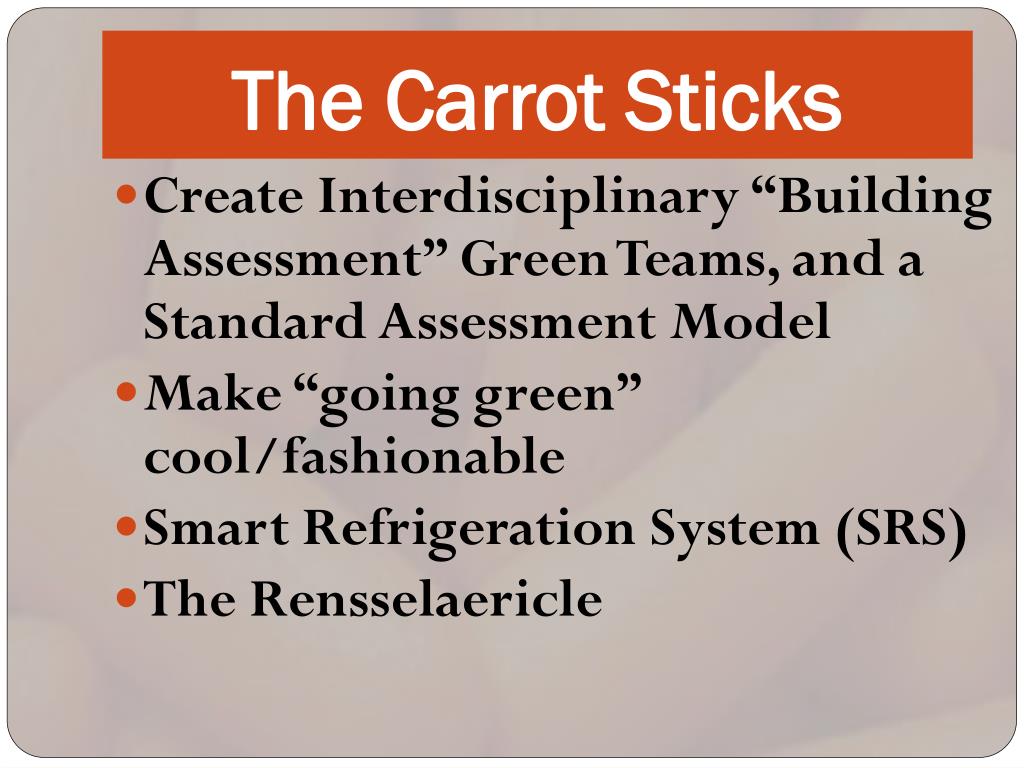 The Carrot Sticks

- Create Interdisciplinary “Building Assessment” Green Teams, and a Standard Assessment Model
- Make “going green” cool/fashionable
- Smart Refrigeration System (SRS)
- The Rensselaericle